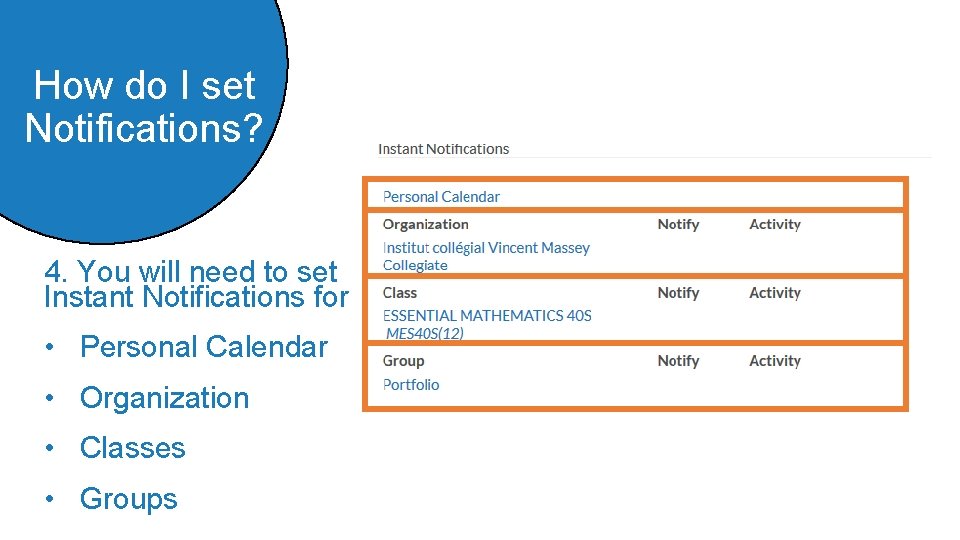 How do I set Notifications?

4. You will need to set Instant Notifications for

• Personal Calendar
• Organization
• Classes
• Groups

Instant Notifications

Personal Calendar

| Organization | Notify | Activity |
|---|---|---|
| Institut collégial Vincent Massey Collegiate | | |

| Class | Notify | Activity |
|---|---|---|
| ESSENTIAL MATHEMATICS 40S MES40S(12) | | |

| Group | Notify | Activity |
|---|---|---|
| Portfolio | | |